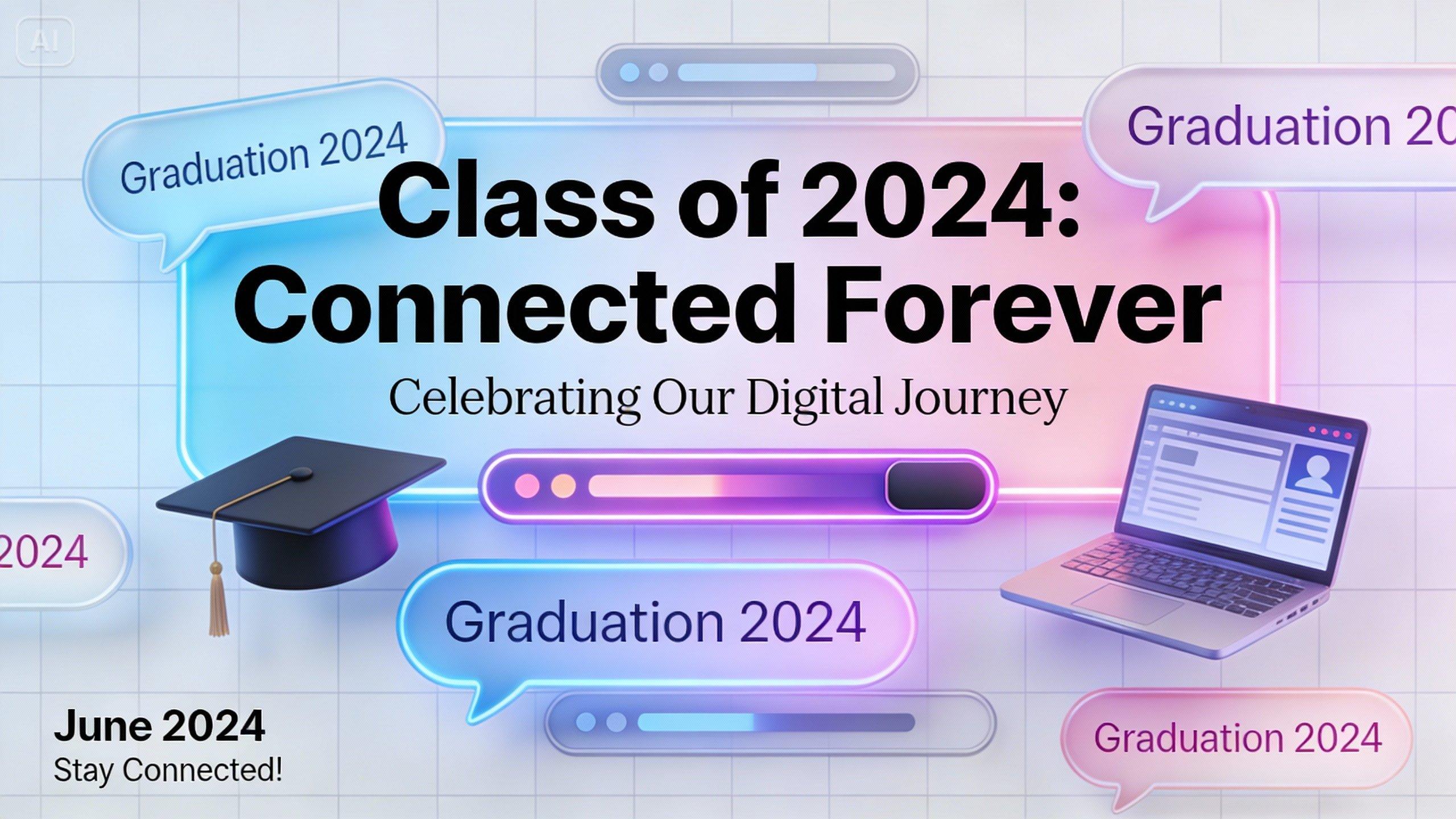 AI

Graduation 2024

Graduation 20

Class of 2024: Connected Forever

Celebrating Our Digital Journey

2024

Graduation 2024

June 2024
Stay Connected!

Graduation 2024